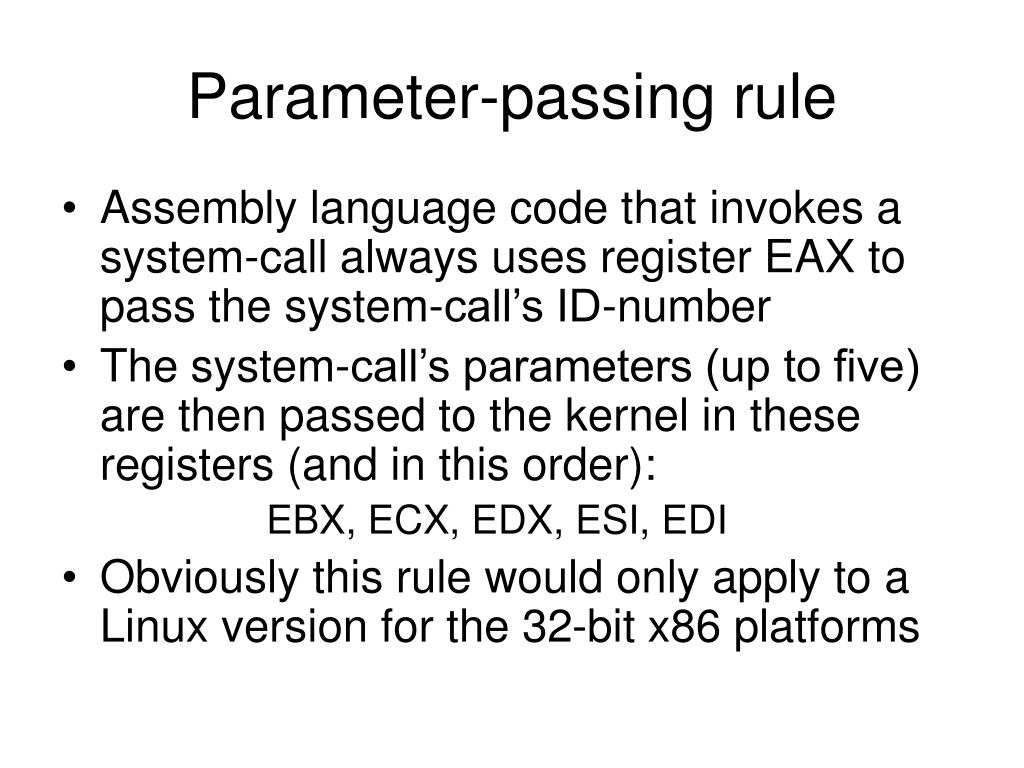 Parameter-passing rule

• Assembly language code that invokes a system-call always uses register EAX to pass the system-call’s ID-number
• The system-call’s parameters (up to five) are then passed to the kernel in these registers (and in this order):
EBX, ECX, EDX, ESI, EDI
• Obviously this rule would only apply to a Linux version for the 32-bit x86 platforms